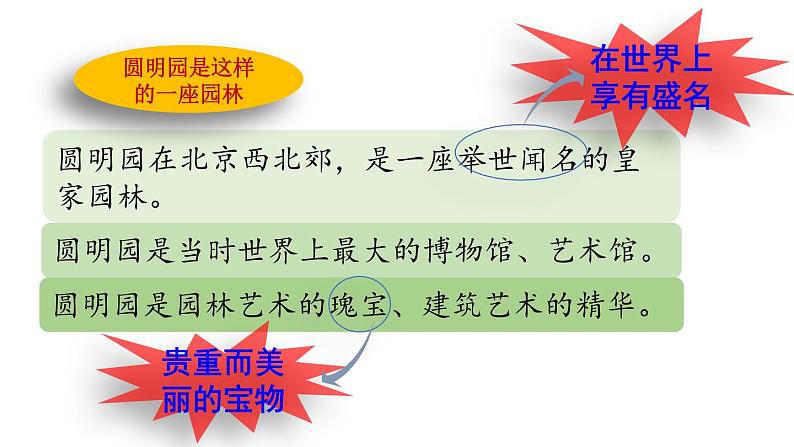 圆明园是这样的一座园林

在世界上享有盛名

圆明园在北京西北郊，是一座举世闻名的皇家园林。

圆明园是当时世界上最大的博物馆、艺术馆。

圆明园是园林艺术的瑰宝、建筑艺术的精华。

贵重而美丽的宝物